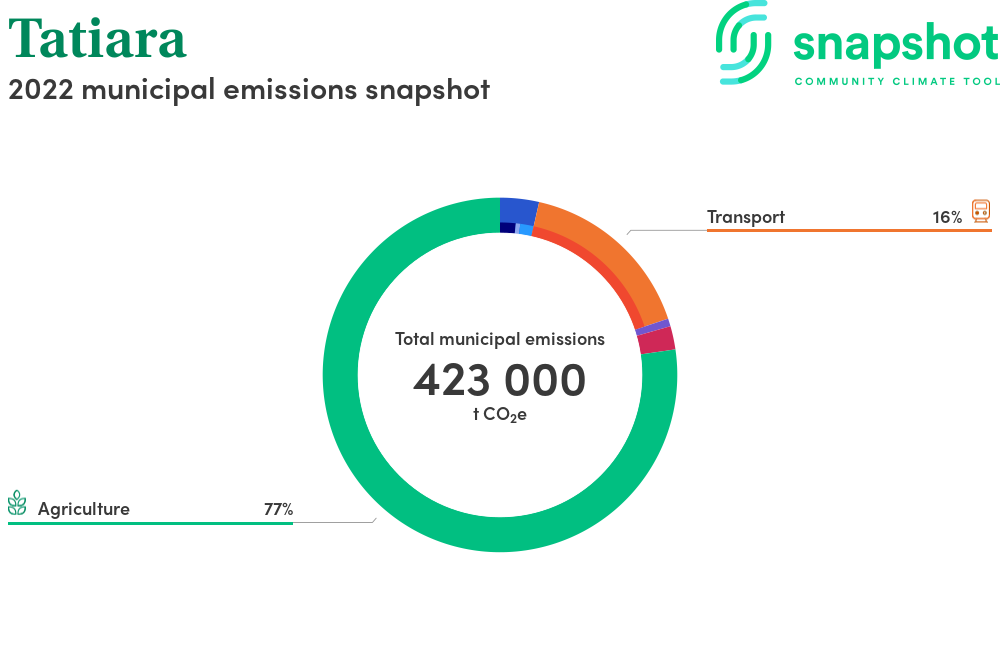 Tatiara
2022 municipal emissions snapshot

snapshot
COMMUNITY CLIMATE TOOL

Transport 16%

Total municipal emissions
423 000
t $CO_2e$

Agriculture 77%